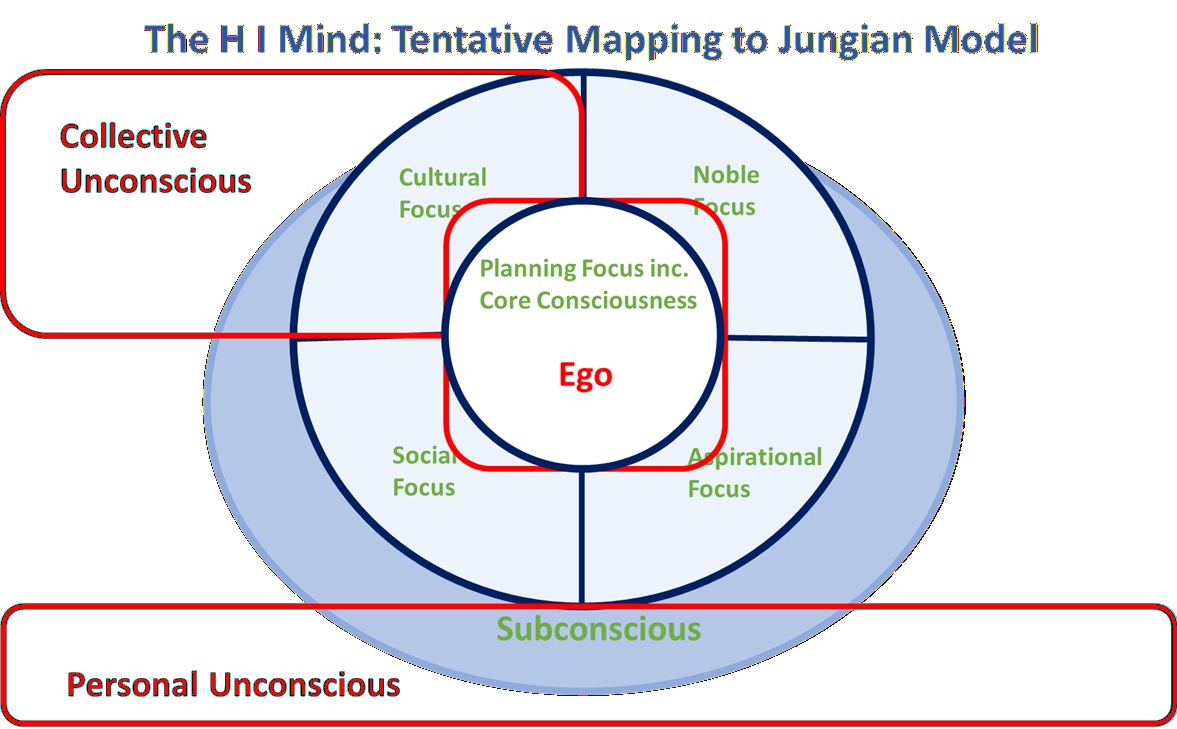 The H I Mind: Tentative Mapping to Jungian Model

Collective Unconscious

Cultural Focus

Noble Focus

Planning Focus inc. Core Consciousness

Ego

Social Focus

Aspirational Focus

Subconscious

Personal Unconscious